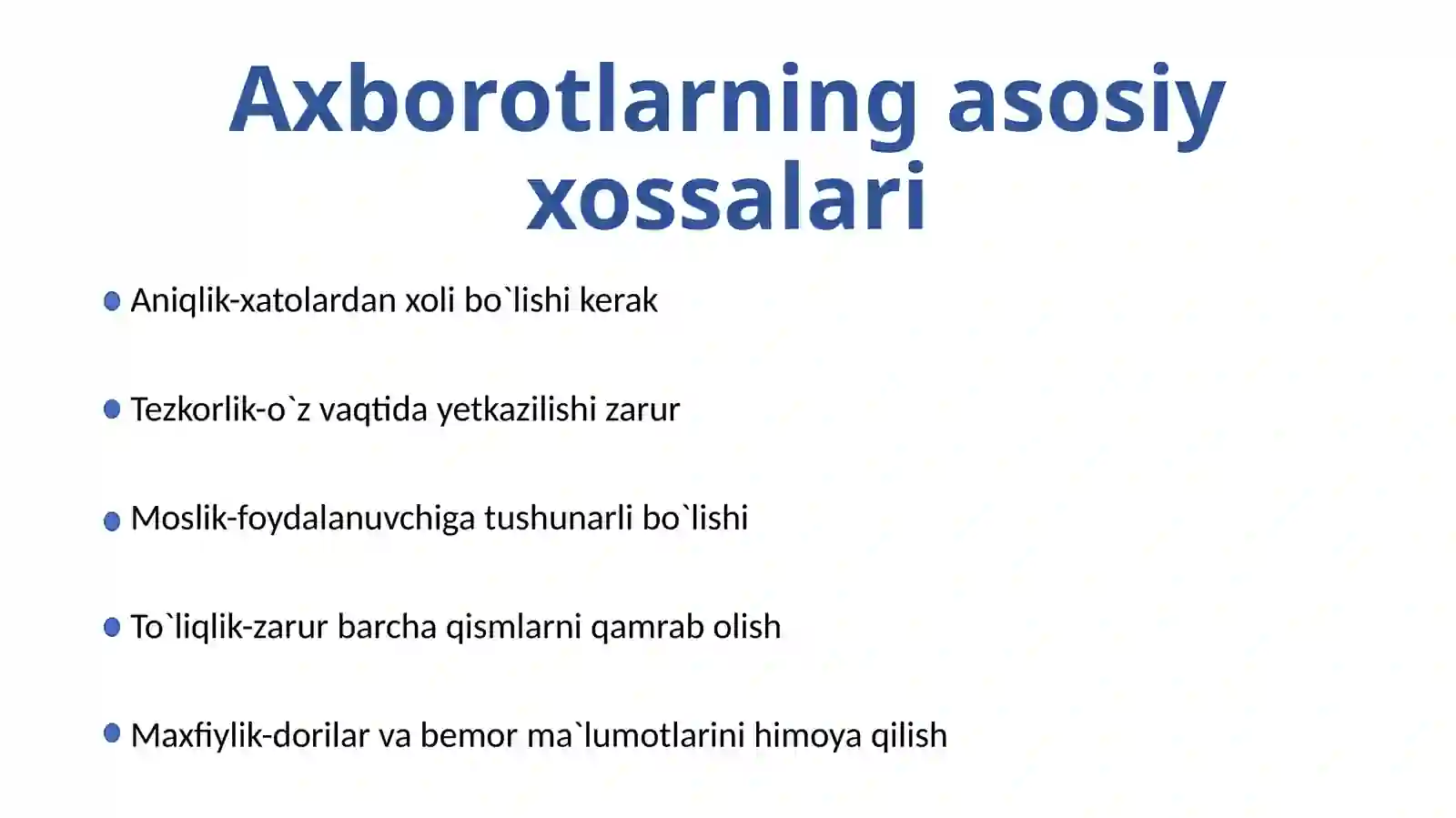 Axborotlarning asosiy xossalari

Aniqlik-xatolardan xoli bo`lishi kerak

Tezkorlik-o`z vaqtida yetkazilishi zarur

Moslik-foydalanuvchiga tushunarli bo`lishi

To`liqlik-zarur barcha qismlarni qamrab olish

Maxfiylik-dorilar va bemor ma`lumotlarini himoya qilish